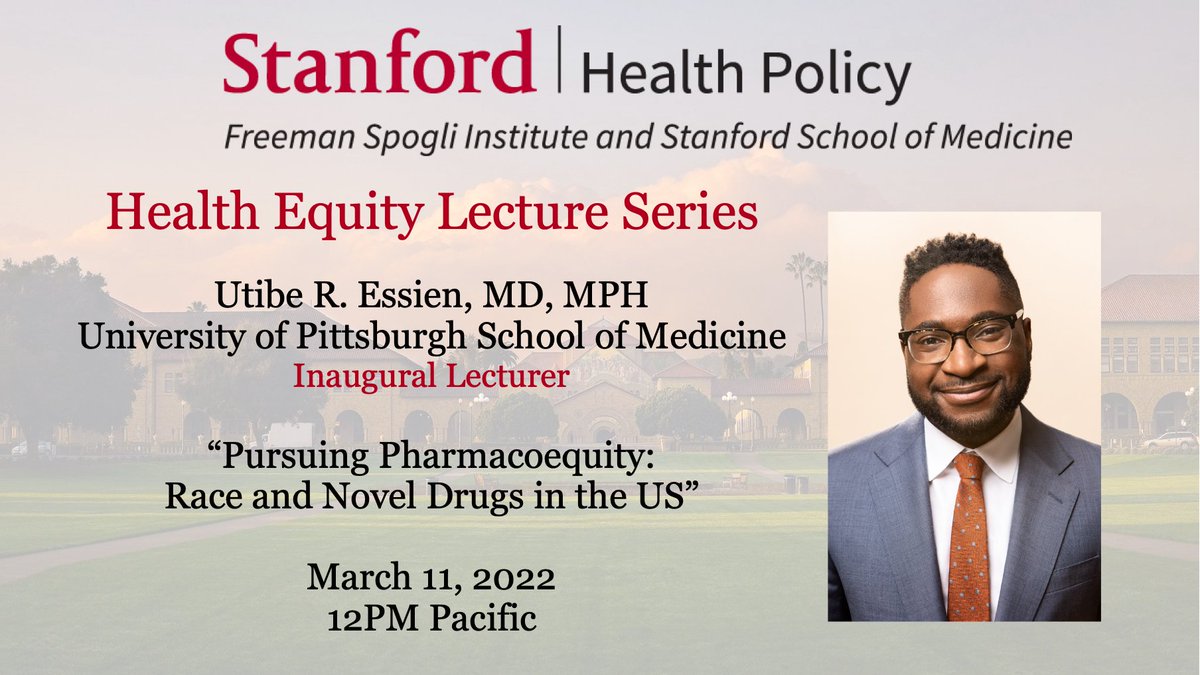 Stanford | Health Policy
Freeman Spogli Institute and Stanford School of Medicine

Health Equity Lecture Series

Utibe R. Essien, MD, MPH
University of Pittsburgh School of Medicine
Inaugural Lecturer

“Pursuing Pharmacoequity: Race and Novel Drugs in the US”

March 11, 2022
12PM Pacific